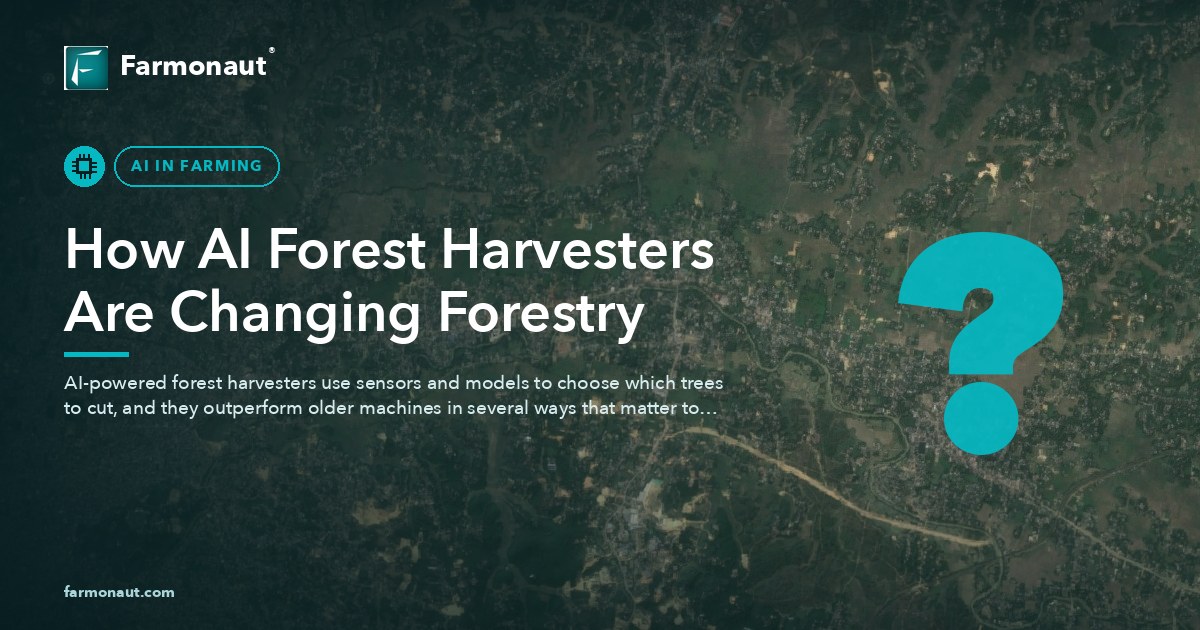 Farmonaut®

AI IN FARMING

How AI Forest Harvesters Are Changing Forestry

AI-powered forest harvesters use sensors and models to choose which trees to cut, and they outperform older machines in several ways that matter to...

?

farmonaut.com